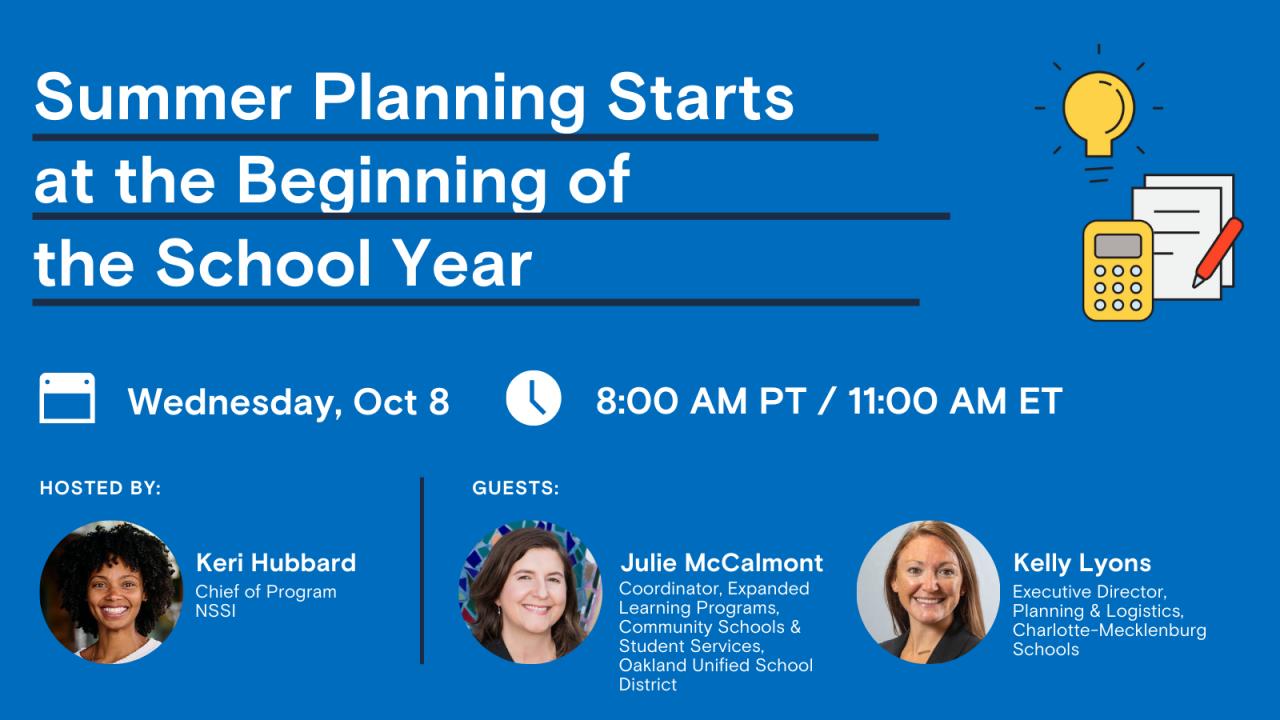 Summer Planning Starts at the Beginning of the School Year

Wednesday, Oct 8

8:00 AM PT / 11:00 AM ET

HOSTED BY:

Keri Hubbard
Chief of Program
NSSI

GUESTS:

Julie McCalmont
Coordinator, Expanded Learning Programs, Community Schools & Student Services, Oakland Unified School District

Kelly Lyons
Executive Director, Planning & Logistics, Charlotte-Mecklenburg Schools